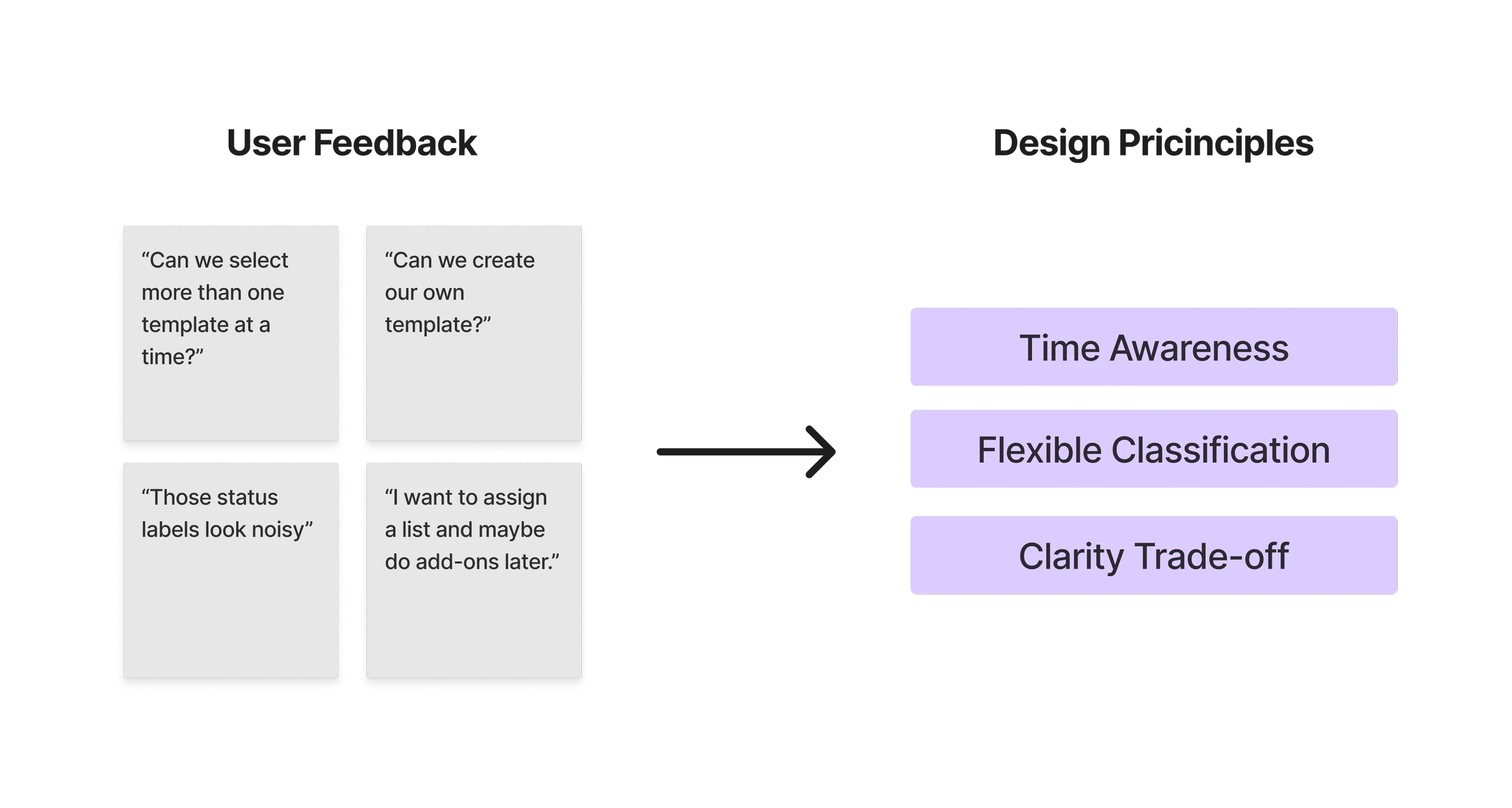 User Feedback

“Can we select more than one template at a time?”

“Can we create our own template?”

“Those status labels look noisy”

“I want to assign a list and maybe do add-ons later.”

Design Pricinciples

Time Awareness

Flexible Classification

Clarity Trade-off